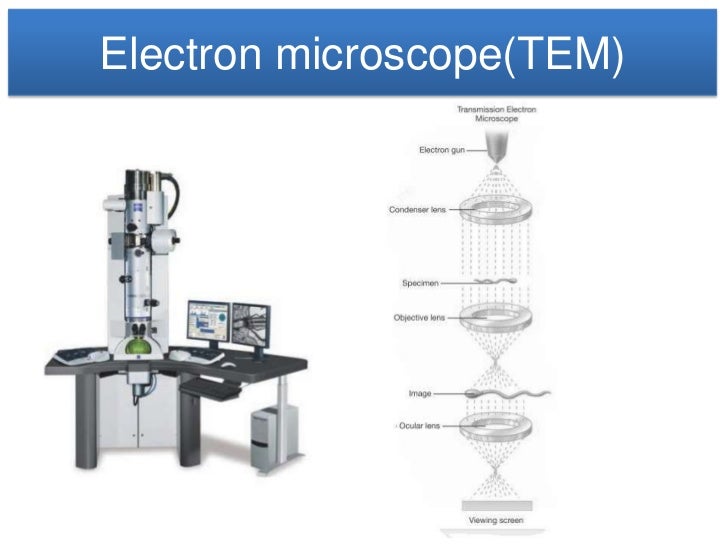 Electron microscope(TEM)

Transmission Electron Microscope

Electron gun

Condenser lens

Specimen

Objective lens

Image

Ocular lens

Viewing screen